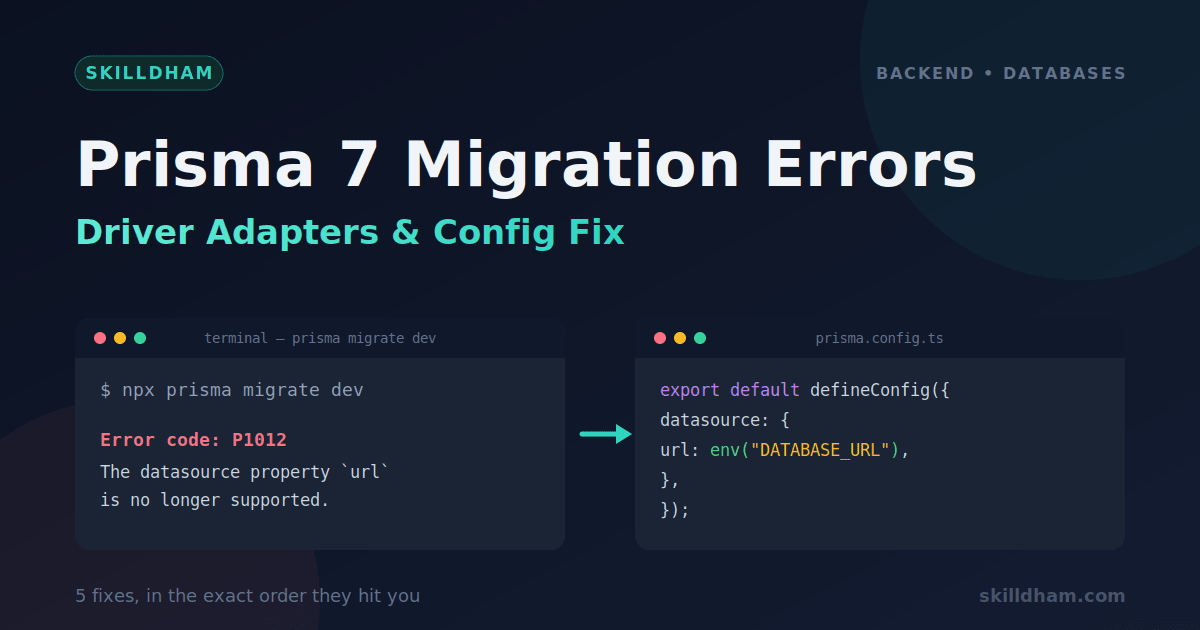 SKILLDHAM

BACKEND • DATABASES

Prisma 7 Migration Errors

Driver Adapters & Config Fix

terminal — prisma migrate dev

$ npx prisma migrate dev

Error code: P1012
The datasource property `url` is no longer supported.

prisma.config.ts

export default defineConfig({
datasource: {
url: env("DATABASE_URL"),
},
});

5 fixes, in the exact order they hit you

skilldham.com